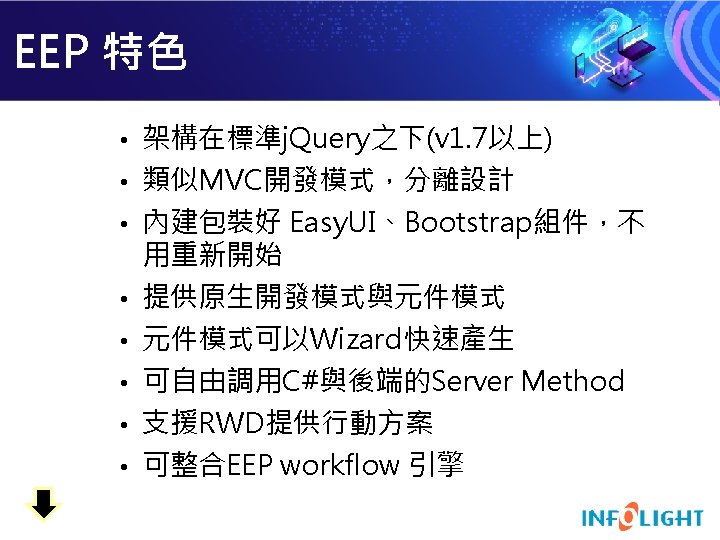 EEP 特色

• 架構在標準jQuery之下(v1.7以上)
• 類似MVC開發模式，分離設計
• 內建包裝好 EasyUI、Bootstrap組件，不用重新開始
• 提供原生開發模式與元件模式
• 元件模式可以Wizard快速產生
• 可自由調用C#與後端的Server Method
• 支援RWD提供行動方案
• 可整合EEP workflow 引擎

INFOLIGHT